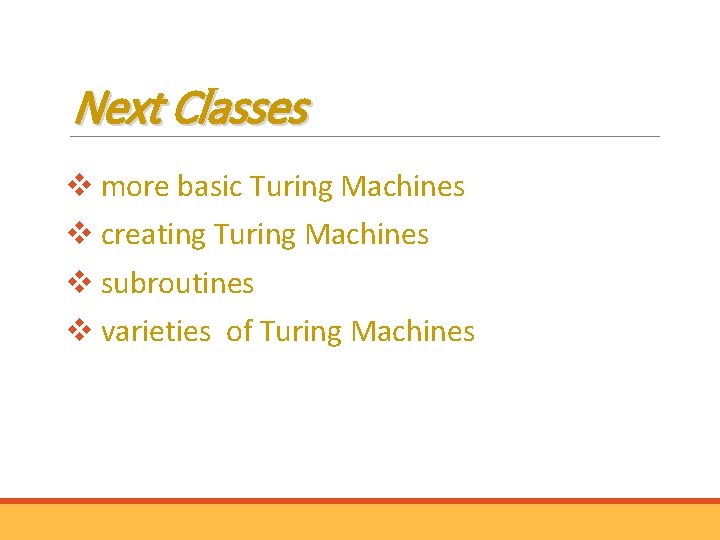 Next Classes

❖ more basic Turing Machines
❖ creating Turing Machines
❖ subroutines
❖ varieties of Turing Machines